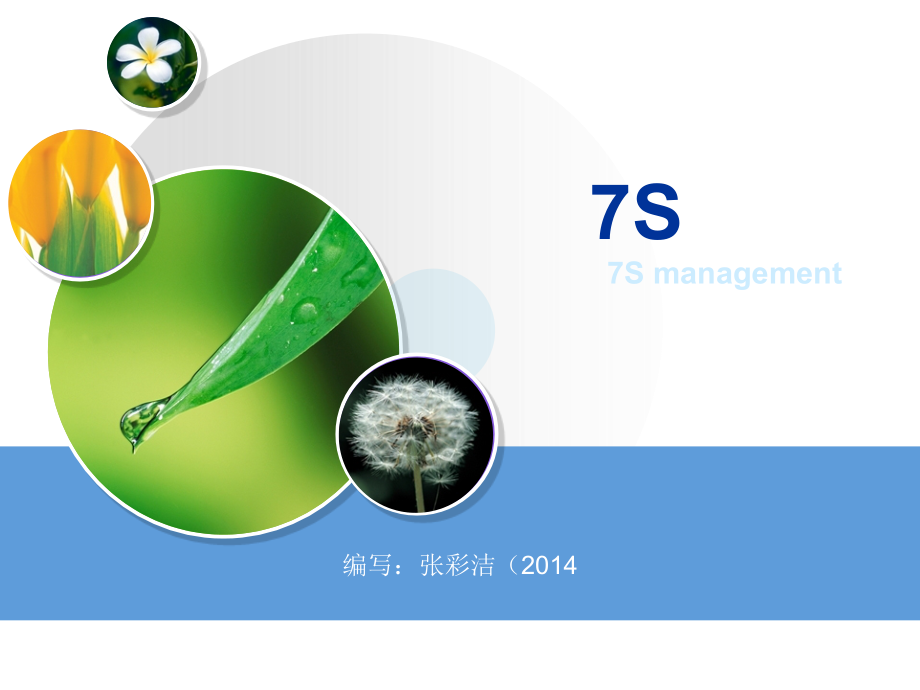 7S

7S management

编写：张彩洁（2014